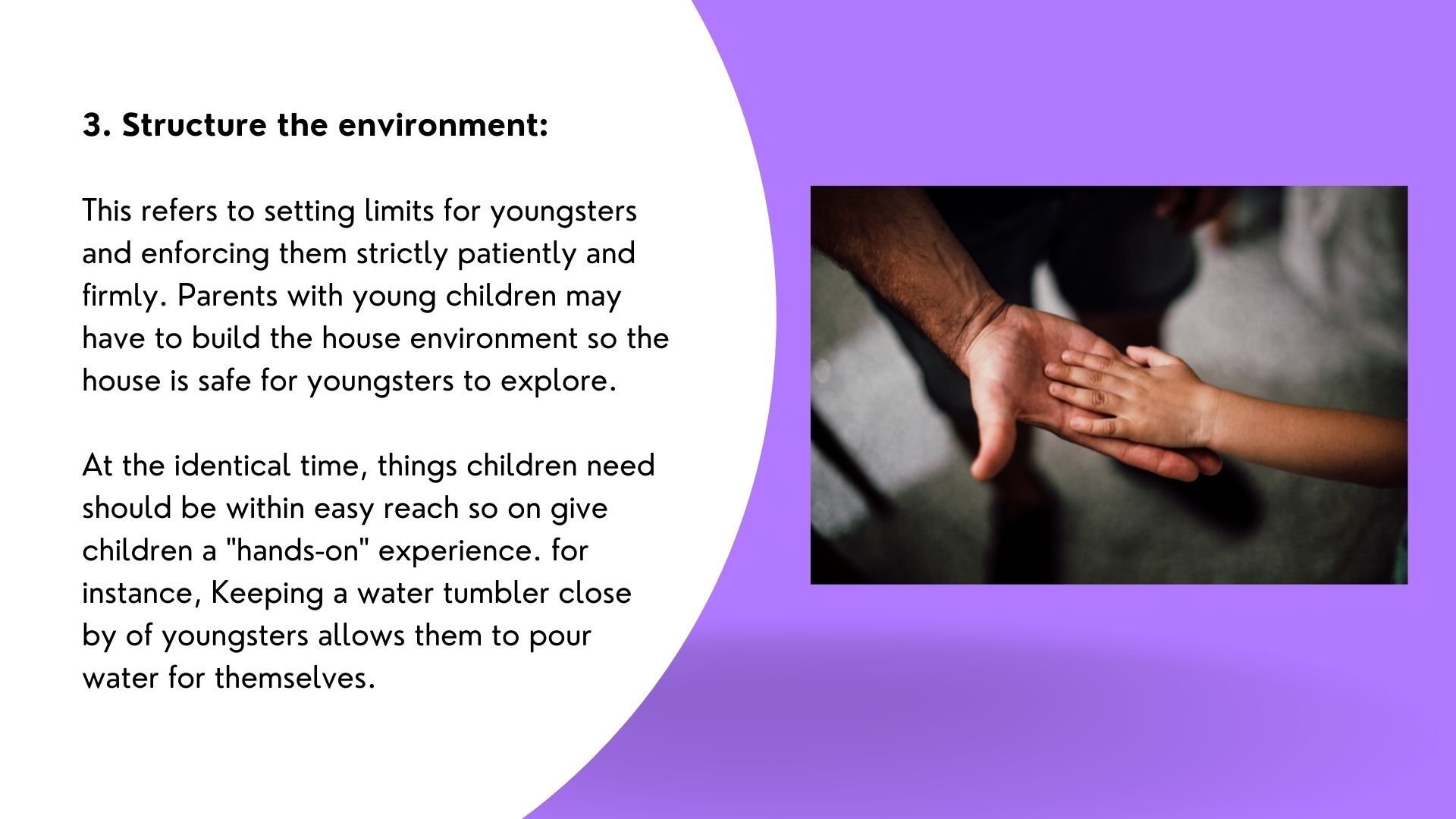 3. Structure the environment:

This refers to setting limits for youngsters and enforcing them strictly patiently and firmly. Parents with young children may have to build the house environment so the house is safe for youngsters to explore.

At the identical time, things children need should be within easy reach so on give children a "hands-on" experience. for instance, Keeping a water tumbler close by of youngsters allows them to pour water for themselves.